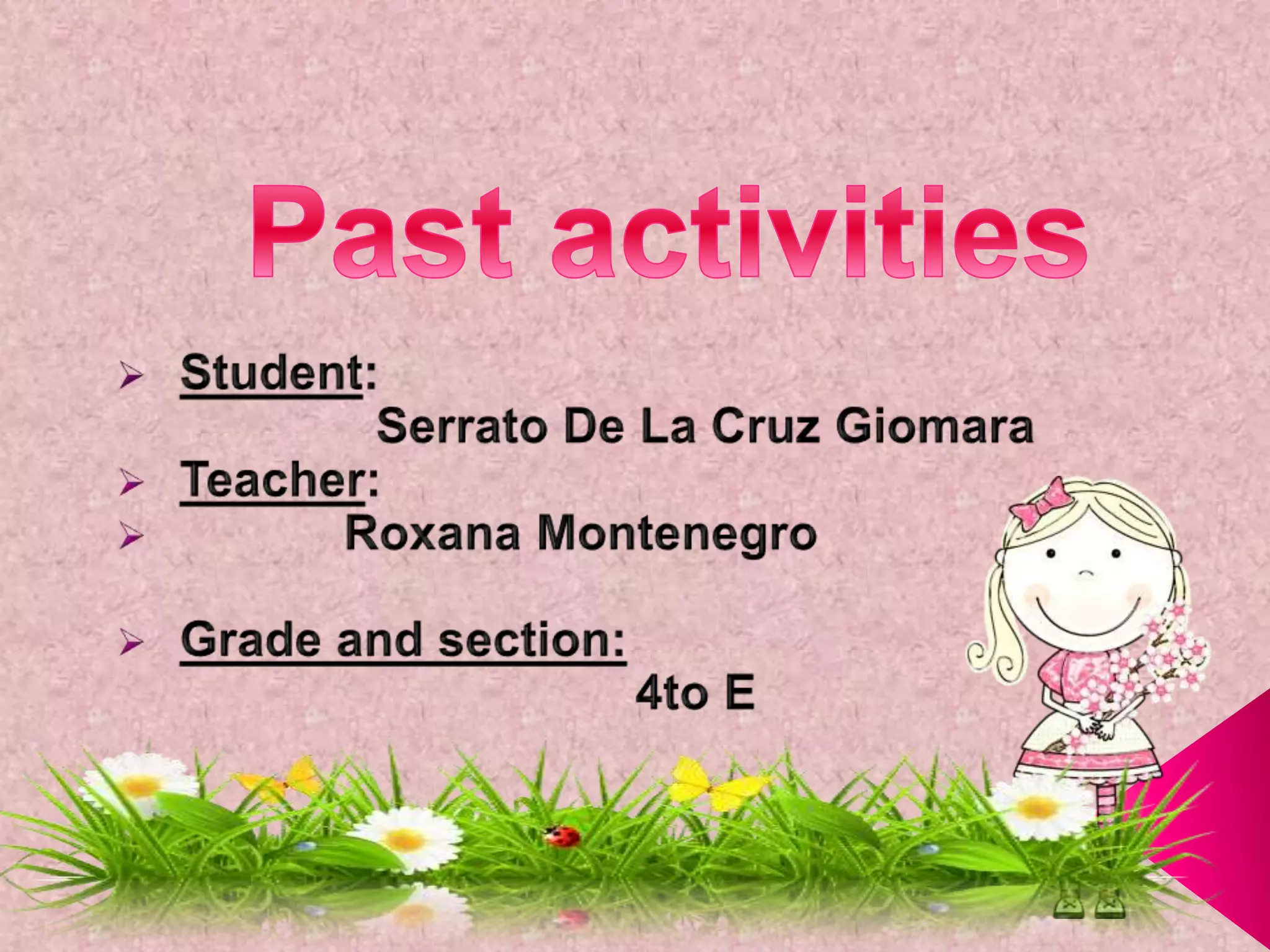 Past activities

Student:
Serrato De La Cruz Giomara

Teacher:

Roxana Montenegro

Grade and section:
4to E